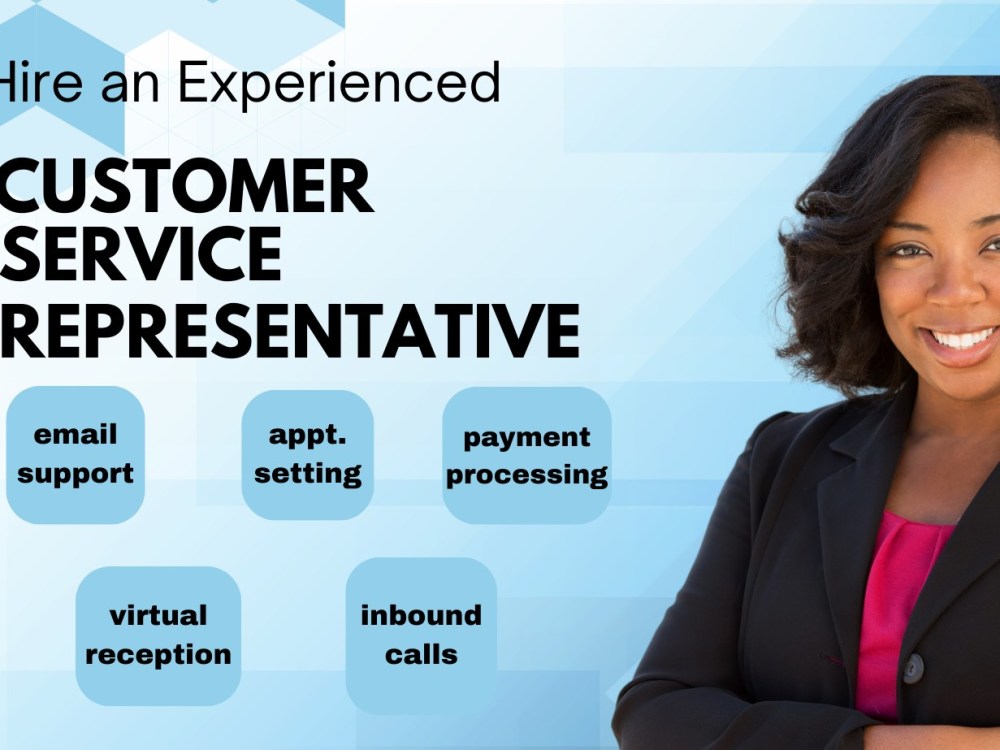 Hire an Experienced

CUSTOMER SERVICE REPRESENTATIVE

email support

appt. setting

payment processing

virtual reception

inbound calls